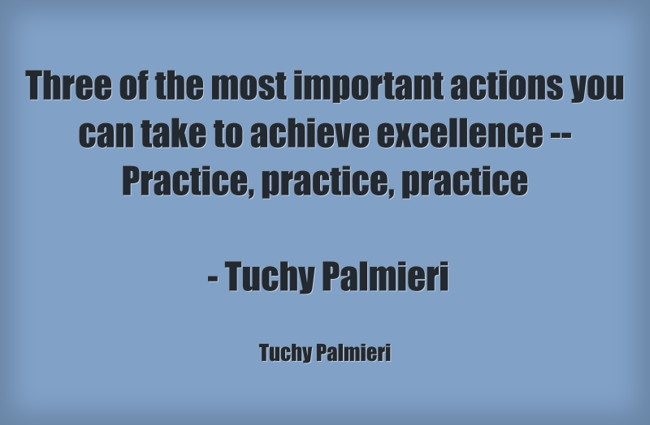 Three of the most important actions you can take to achieve excellence -- Practice, practice, practice

- Tuchy Palmieri

Tuchy Palmieri